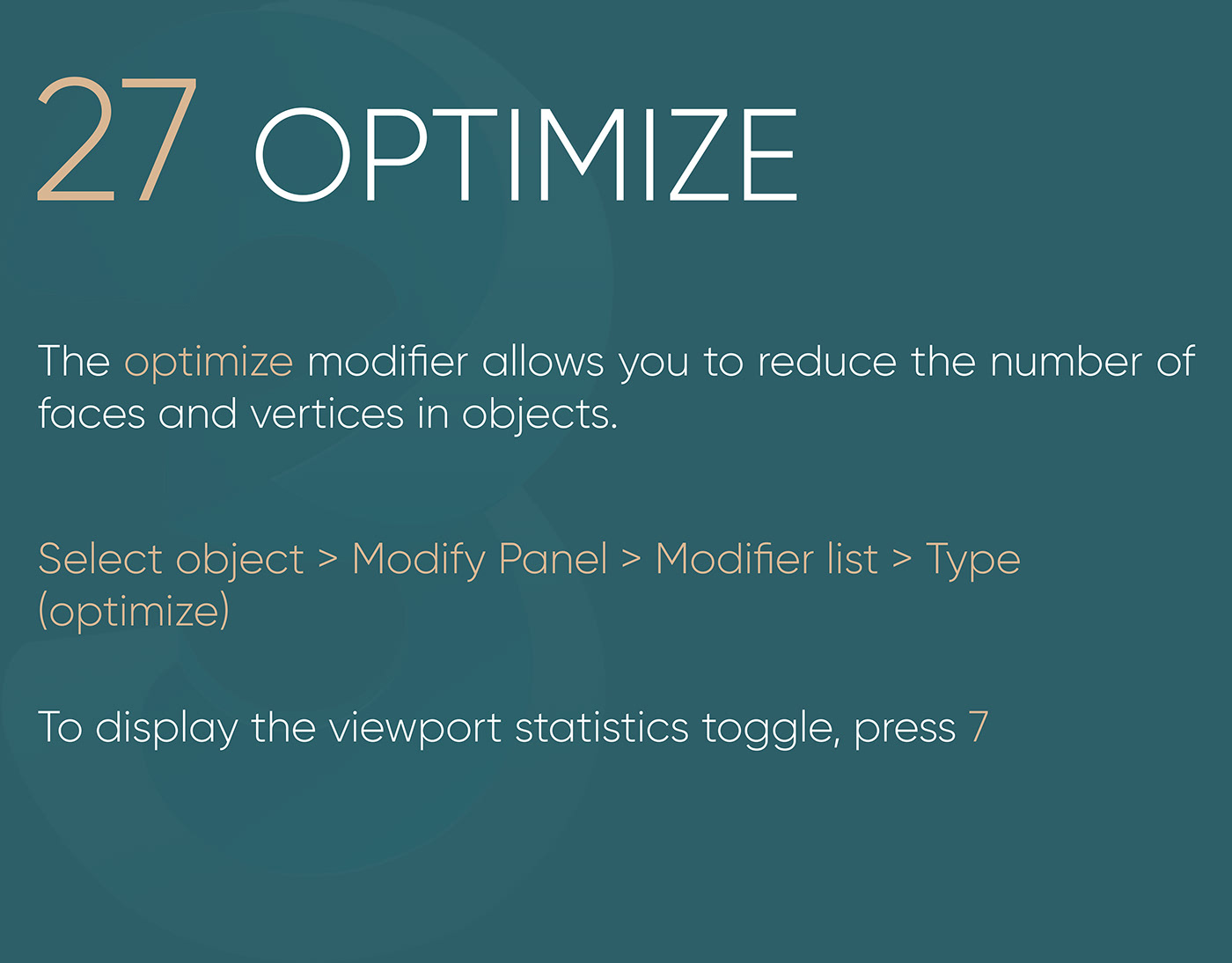 27 OPTIMIZE

The optimize modifier allows you to reduce the number of faces and vertices in objects.

Select object > Modify Panel > Modifier list > Type (optimize)

To display the viewport statistics toggle, press 7